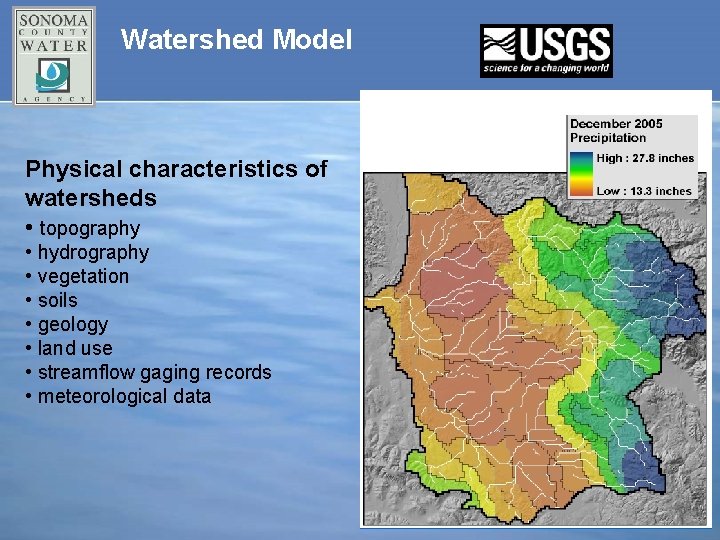 SONOMA COUNTY WATER AGENCY

Watershed Model

USGS
science for a changing world

Physical characteristics of watersheds
• topography
• hydrography
• vegetation
• soils
• geology
• land use
• streamflow gaging records
• meteorological data

December 2005 Precipitation
High : 27.8 inches
Low : 13.3 inches